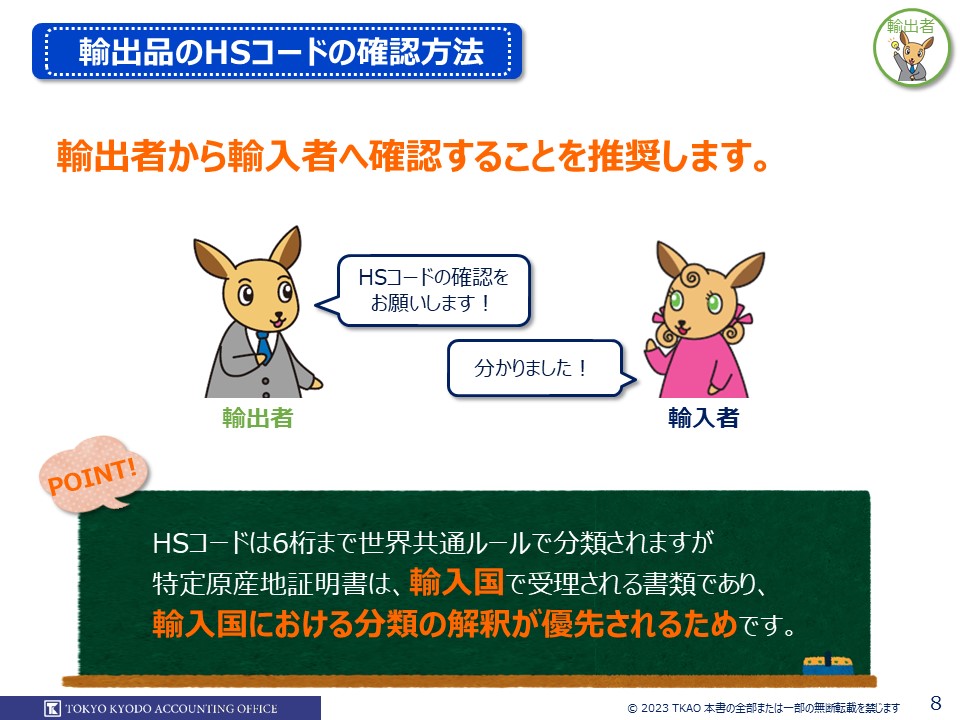 輸出品のHSコードの確認方法

輸出者

輸出者から輸入者へ確認することを推奨します。

HSコードの確認をお願いします！

分かりました！

輸出者

輸入者

POINT!

HSコードは6桁まで世界共通ルールで分類されますが
特定原産地証明書は、輸入国で受理される書類であり、
輸入国における分類の解釈が優先されるためです。

TOKYO KYODO ACCOUNTING OFFICE

© 2023 TKAO 本書の全部または一部の無断転載を禁じます

8